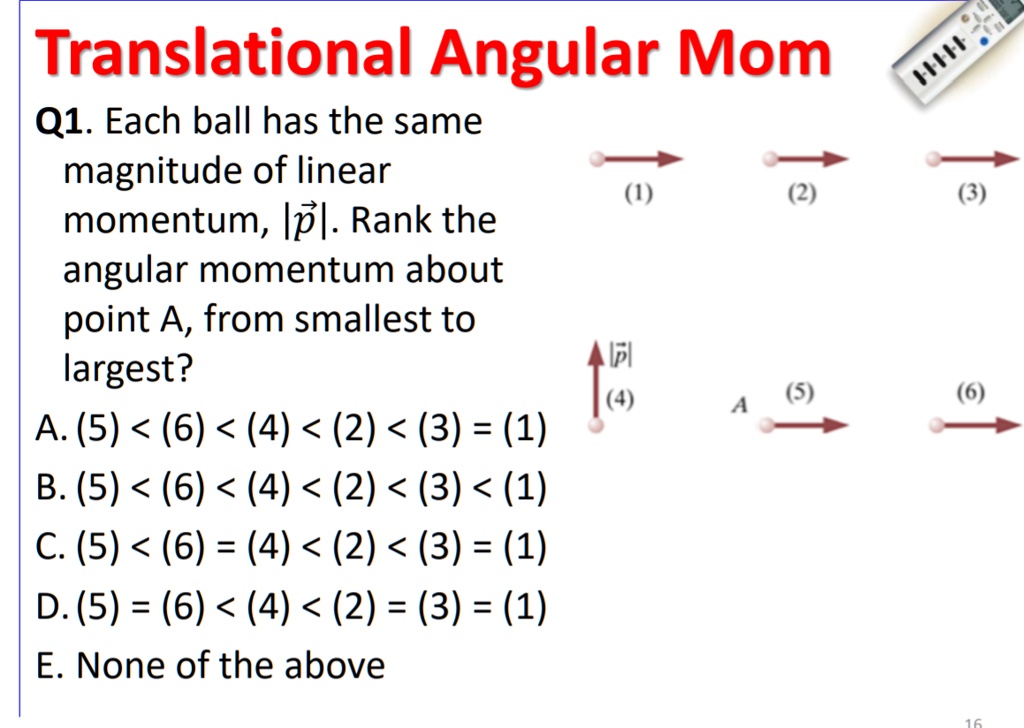 Translational Angular Mom

Q1. Each ball has the same magnitude of linear momentum, $|\vec{p}|$. Rank the angular momentum about point A, from smallest to largest?

A. (5) < (6) < (4) < (2) < (3) = (1)

B. (5) < (6) < (4) < (2) < (3) < (1)

C. (5) < (6) = (4) < (2) < (3) = (1)

D. (5) = (6) < (4) < (2) = (3) = (1)

E. None of the above

(1)

(2)

(3)

$|\vec{p}|$

(4)

A

(5)

(6)

16